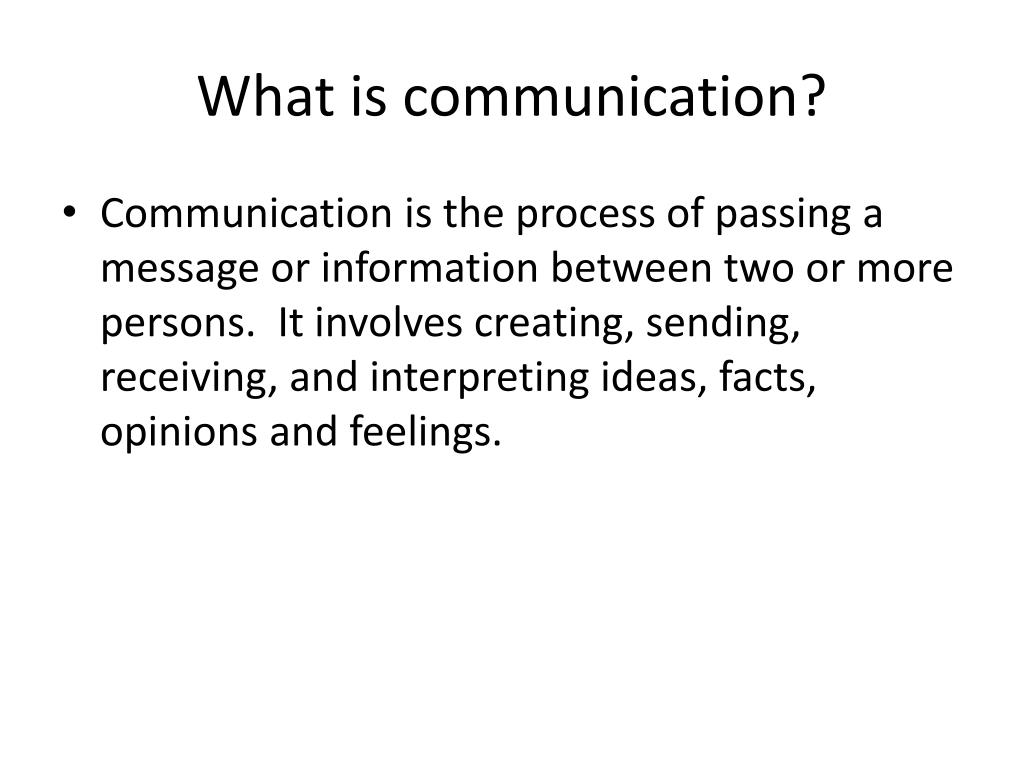 What is communication?

• Communication is the process of passing a message or information between two or more persons. It involves creating, sending, receiving, and interpreting ideas, facts, opinions and feelings.